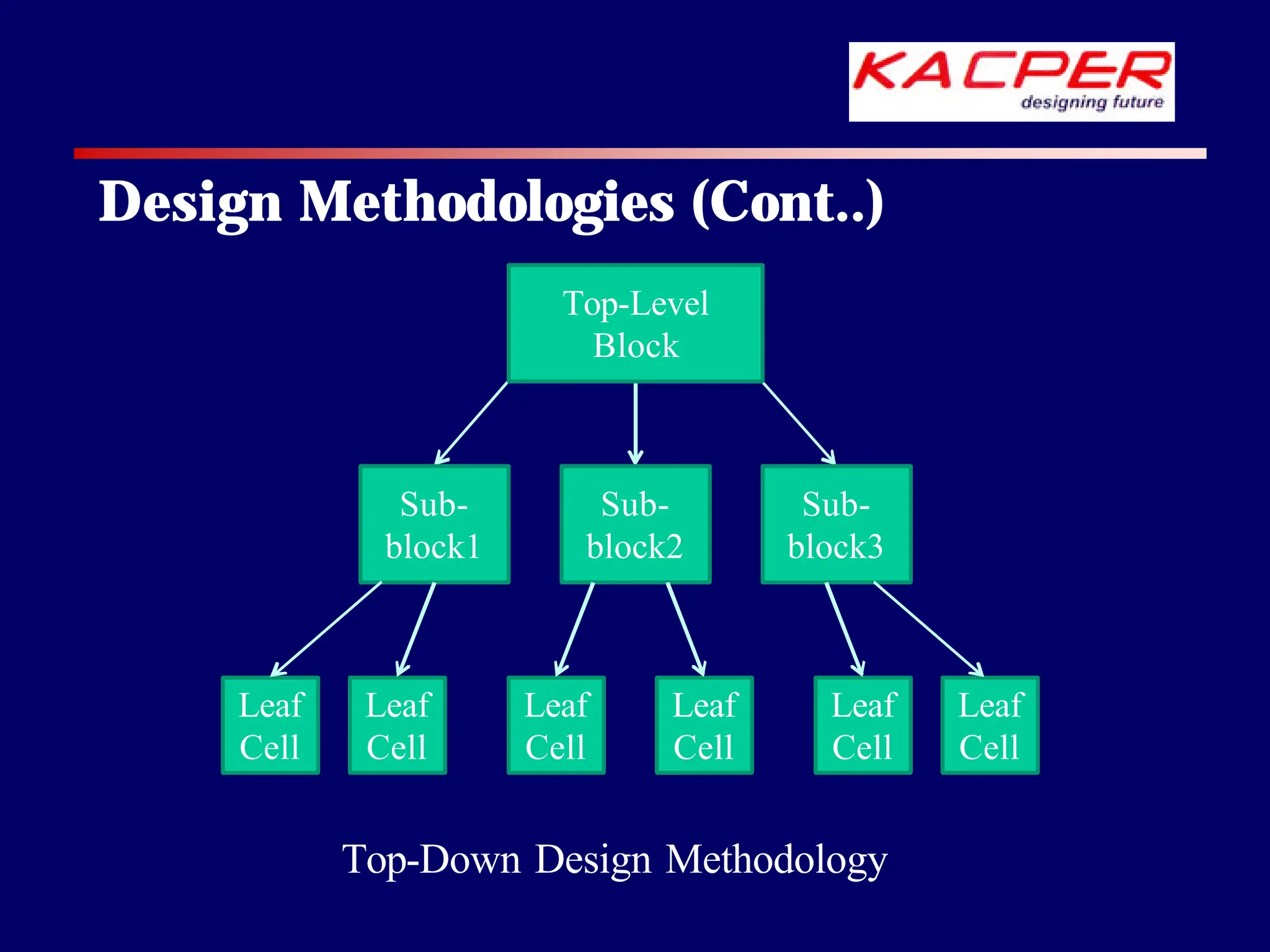 KACPER
designing future

Design Methodologies (Cont..)

Top-Level Block

Sub-block1

Sub-block2

Sub-block3

Leaf Cell

Leaf Cell

Leaf Cell

Leaf Cell

Leaf Cell

Leaf Cell

Top-Down Design Methodology